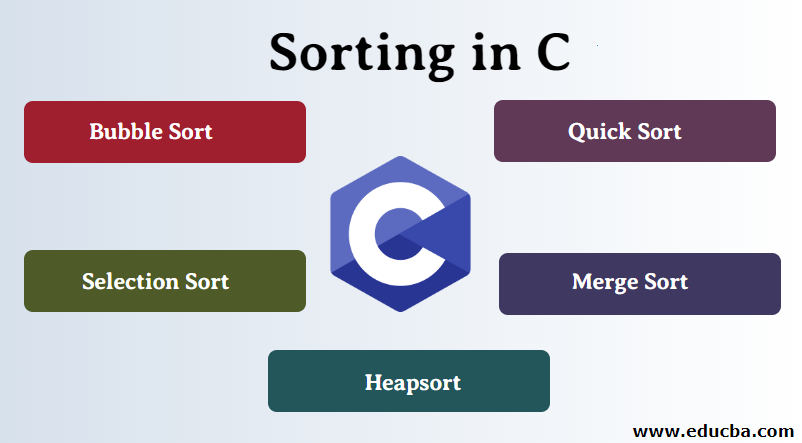 Sorting in C

Bubble Sort

Quick Sort

C

Selection Sort

Merge Sort

Heapsort

www.educba.com